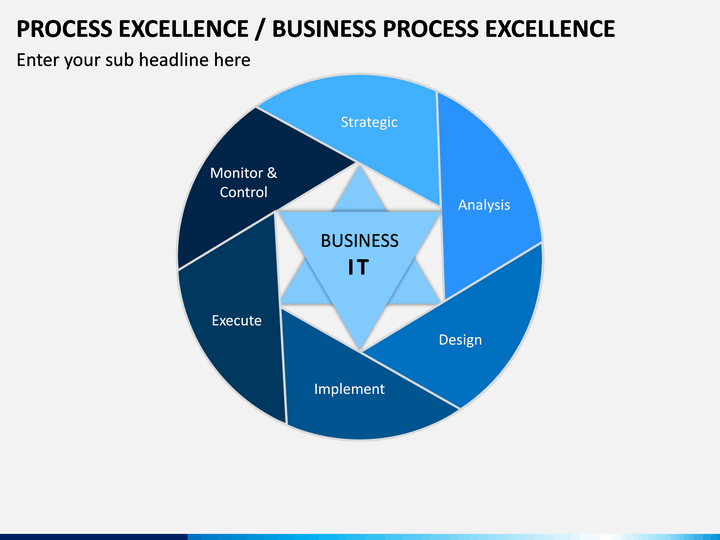 PROCESS EXCELLENCE / BUSINESS PROCESS EXCELLENCE

Enter your sub headline here

Strategic

Analysis

Design

Implement

Execute

Monitor & Control

BUSINESS
IT